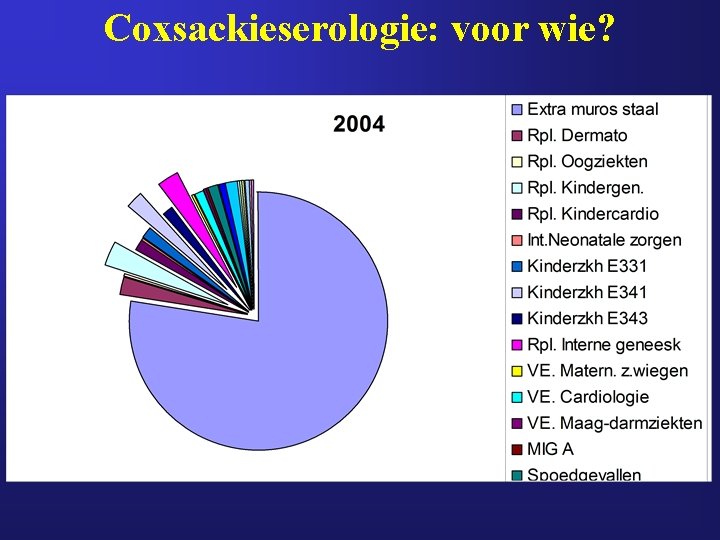 Coxsackieserologie: voor wie?

2004

Extra muros staal
Rpl. Dermato
Rpl. Oogziekten
Rpl. Kindergen.
Rpl. Kindercardio
Int.Neonatale zorgen
Kinderzkh E331
Kinderzkh E341
Kinderzkh E343
Rpl. Interne geneesk
VE. Matern. z.wiegen
VE. Cardiologie
VE. Maag-darmziekten
MIG A
Spoedgevallen